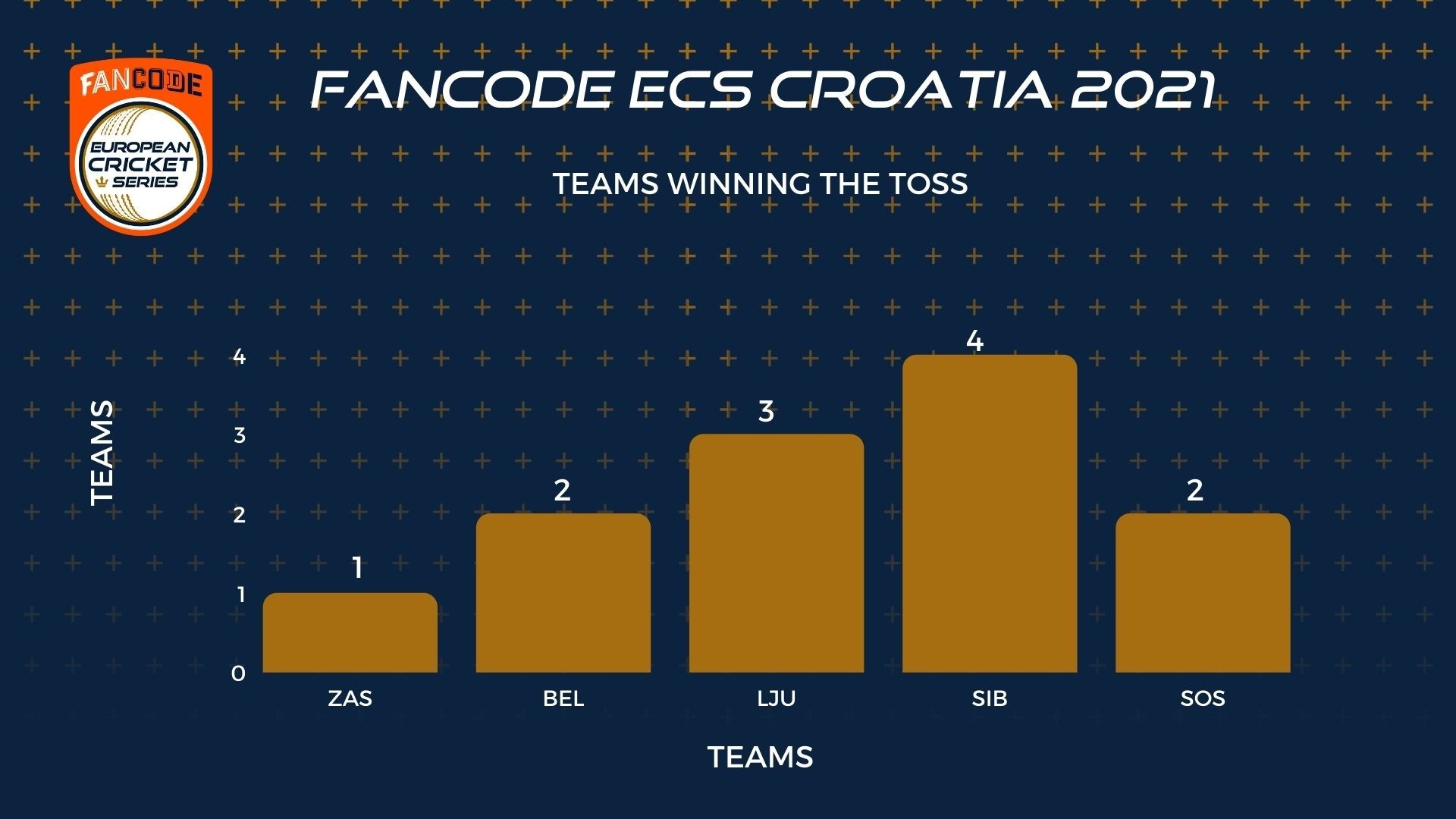 FANCODE
EUROPEAN CRICKET SERIES

FANCODE ECS CROATIA 2021

TEAMS WINNING THE TOSS

TEAMS

4
3
2
1
0

1
2
3
4
2

ZAS
BEL
LJU
SIB
SOS

TEAMS